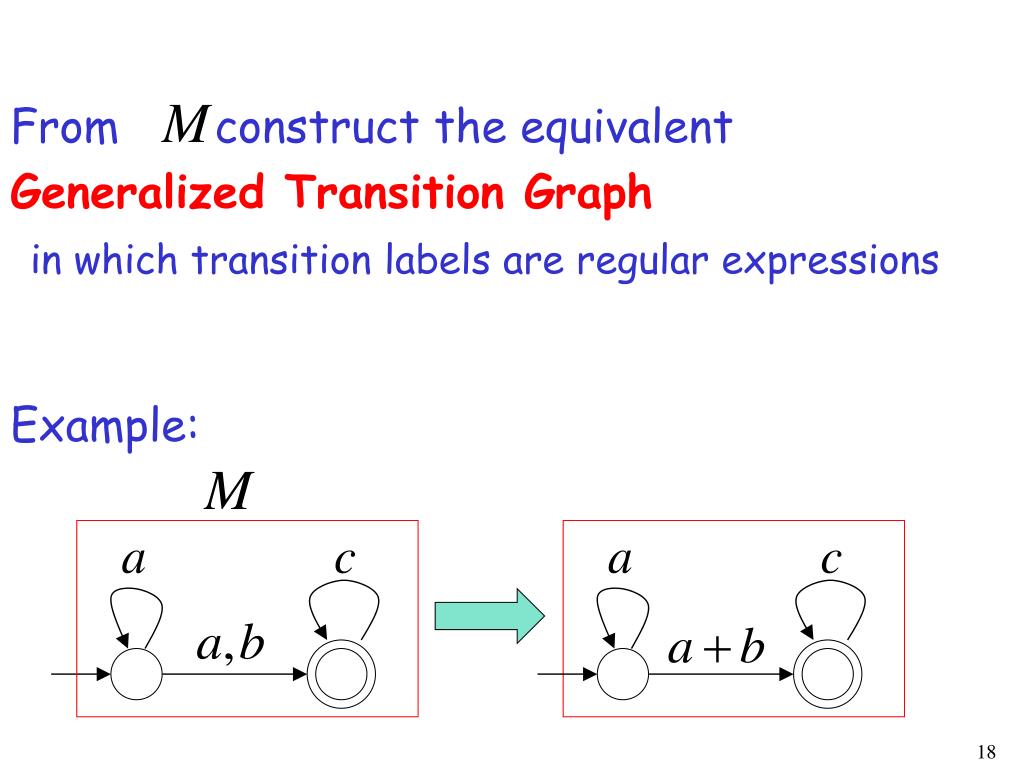 From $M$ construct the equivalent
Generalized Transition Graph
in which transition labels are regular expressions

Example:
$M$
$a$
$c$
$a,b$

$a$
$c$
$a+b$

18